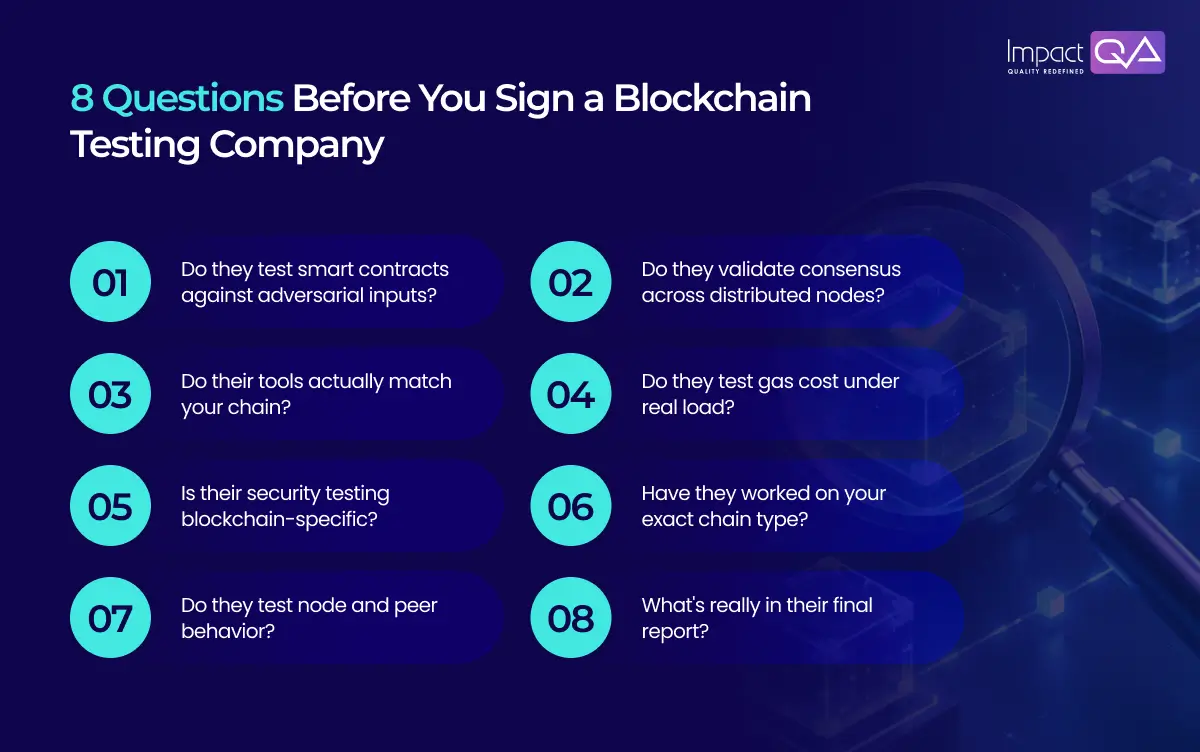 Impact QA
QUALITY REDEFINED

8 Questions Before You Sign a Blockchain Testing Company

01 Do they test smart contracts against adversarial inputs?

02 Do they validate consensus across distributed nodes?

03 Do their tools actually match your chain?

04 Do they test gas cost under real load?

05 Is their security testing blockchain-specific?

06 Have they worked on your exact chain type?

07 Do they test node and peer behavior?

08 What's really in their final report?